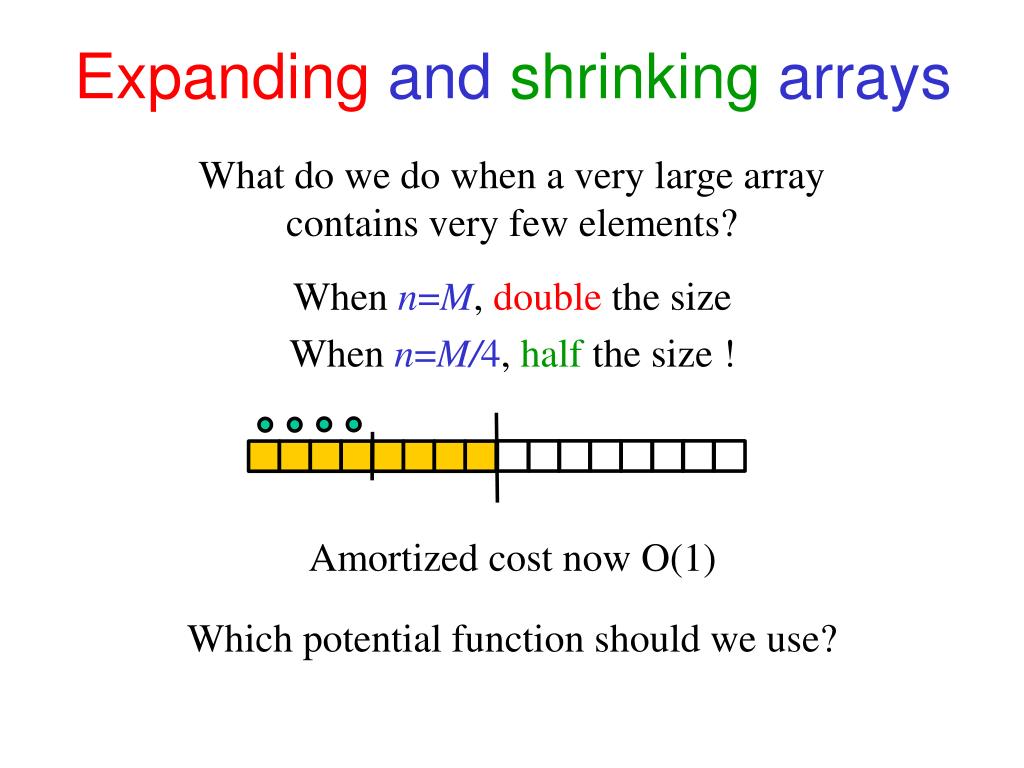 Expanding and shrinking arrays

What do we do when a very large array contains very few elements?

When $n=M$, double the size

When $n=M/4$, half the size !

Amortized cost now O(1)

Which potential function should we use?